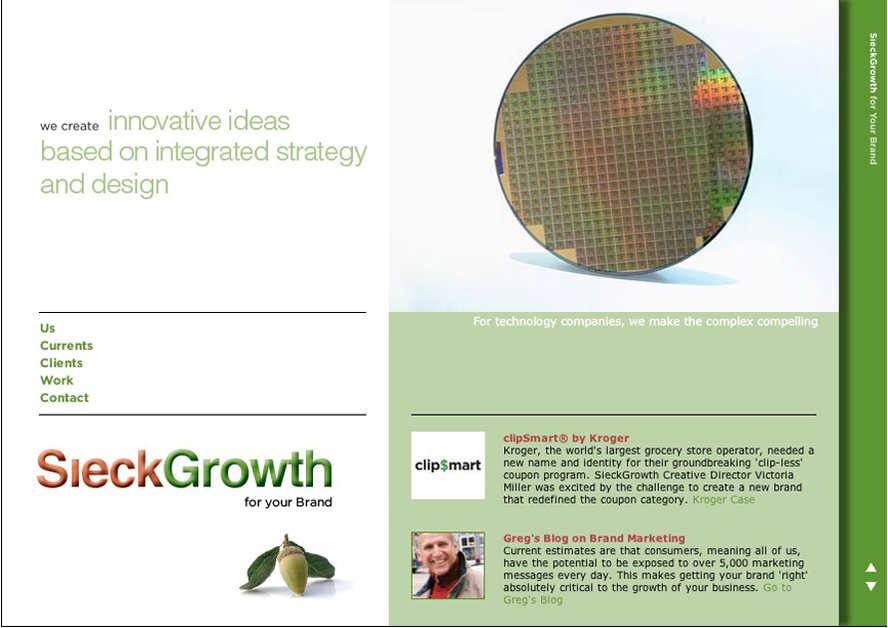 we create innovative ideas based on integrated strategy and design

Us
Currents
Clients
Work
Contact

SieckGrowth
for your Brand

For technology companies, we make the complex compelling

clip$mart

clipSmart® by Kroger
Kroger, the world's largest grocery store operator, needed a new name and identity for their groundbreaking 'clip-less' coupon program. SieckGrowth Creative Director Victoria Miller was excited by the challenge to create a new brand that redefined the coupon category. Kroger Case

Greg's Blog on Brand Marketing
Current estimates are that consumers, meaning all of us, have the potential to be exposed to over 5,000 marketing messages every day. This makes getting your brand 'right' absolutely critical to the growth of your business. Go to Greg's Blog

SieckGrowth for Your Brand